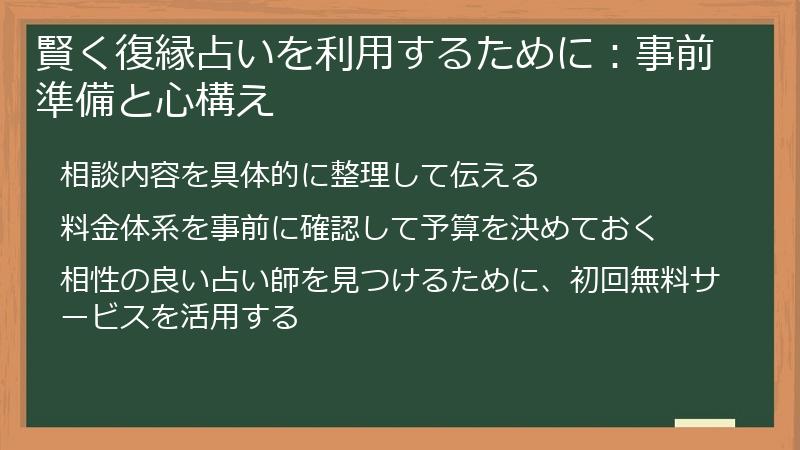 賢く復縁占いを利用するために：事前準備と心構え

相談内容を具体的に整理して伝える

料金体系を事前に確認して予算を決めておく

相性の良い占い師を見つけるために、初回無料サービスを活用する